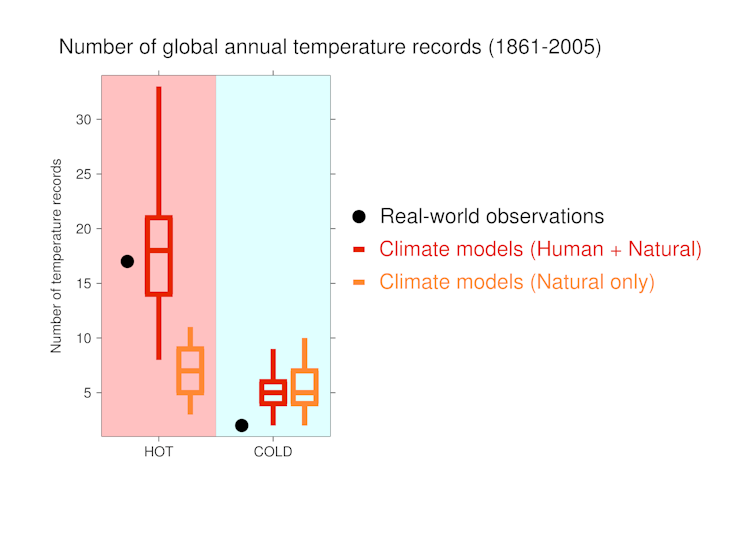 Number of global annual temperature records (1861-2005)

Number of temperature records

30
25
20
15
10
5

HOT
COLD

Real-world observations
Climate models (Human + Natural)
Climate models (Natural only)